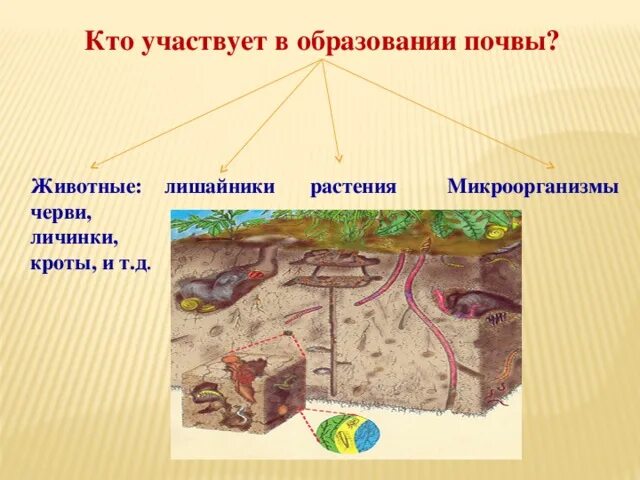 Кто участвует в образовании почвы?

Животные: черви, личинки, кроты, и т.д.

лишайники

растения

Микроорганизмы